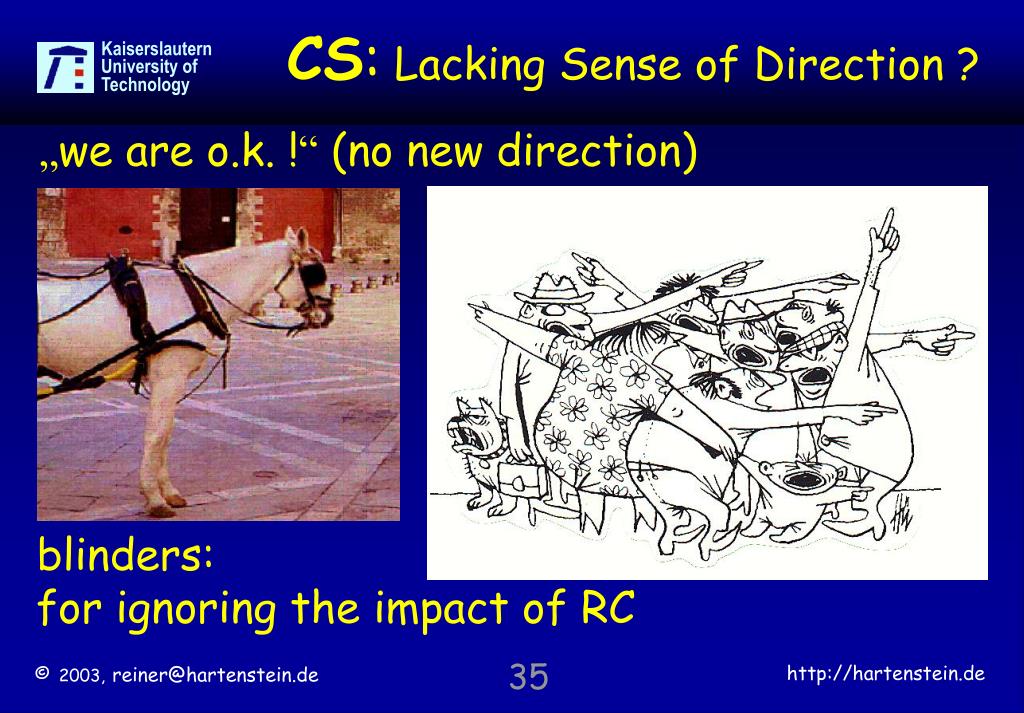 Kaiserslautern University of Technology

CS: Lacking Sense of Direction ?

„we are o.k. !“ (no new direction)

blinders:
for ignoring the impact of RC

© 2003, reiner@hartenstein.de

35

http://hartenstein.de